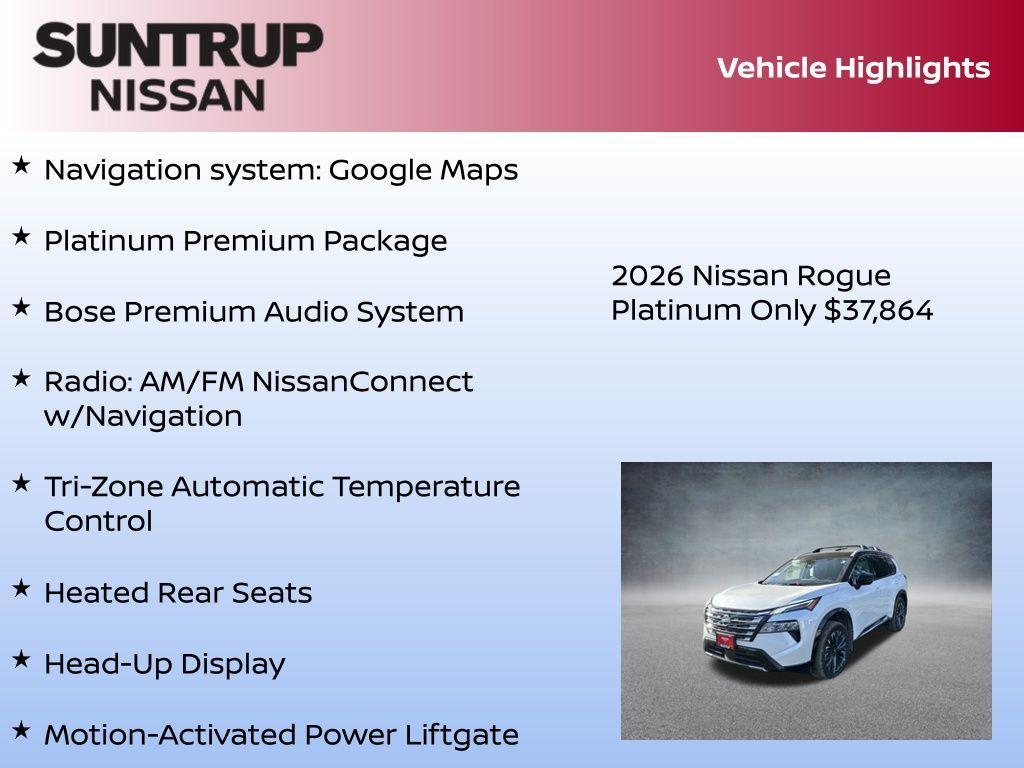 SUNTRUP
NISSAN

Vehicle Highlights

★ Navigation system: Google Maps

★ Platinum Premium Package

★ Bose Premium Audio System

★ Radio: AM/FM NissanConnect w/Navigation

★ Tri-Zone Automatic Temperature Control

★ Heated Rear Seats

★ Head-Up Display

★ Motion-Activated Power Liftgate

2026 Nissan Rogue Platinum Only $37,864